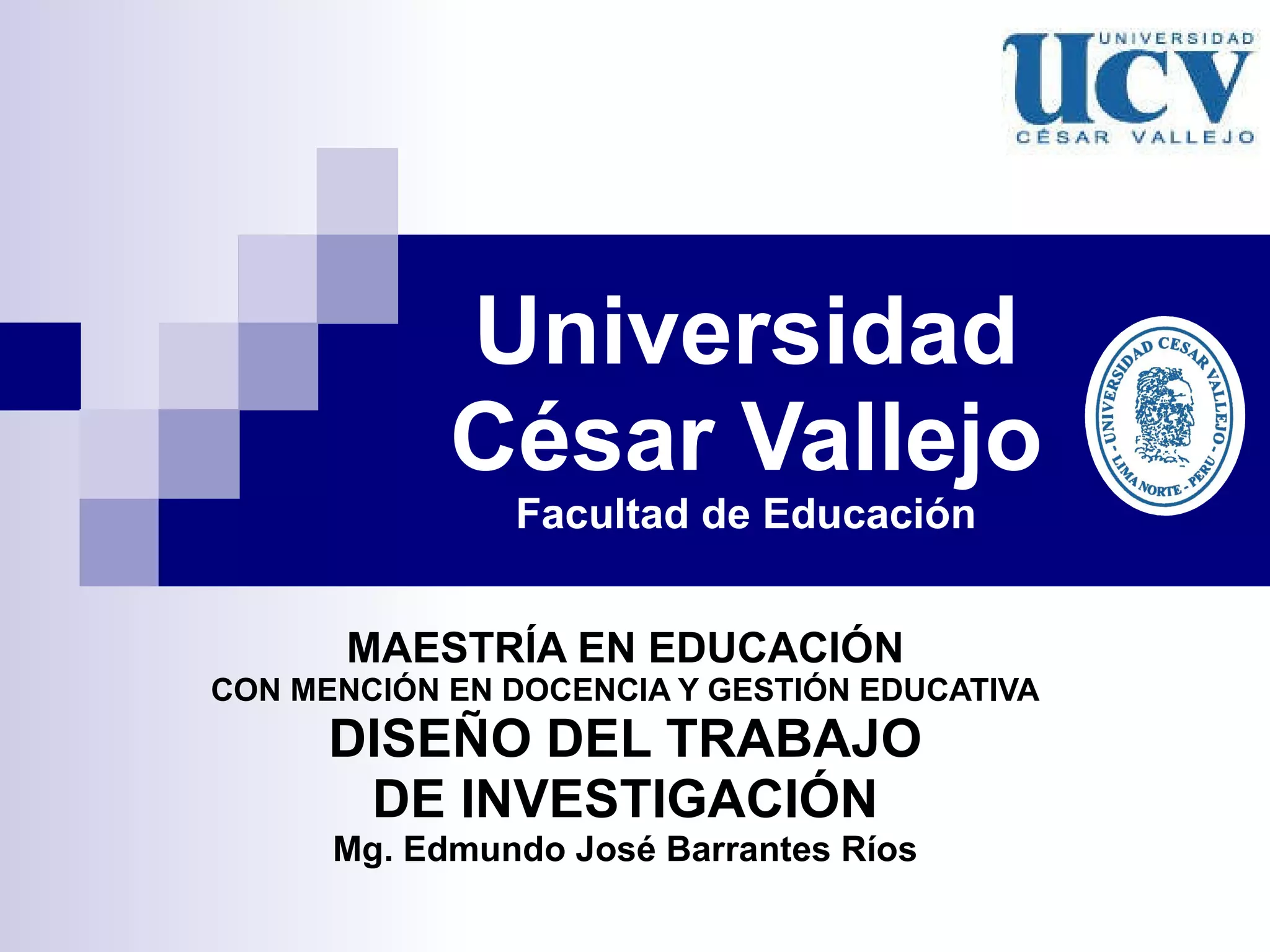 UNIVERSIDAD
UCV
CÉSAR VALLEJO

Universidad César Vallejo
Facultad de Educación

UNIVERSIDAD CESAR VALLEJO - LIMA NORTE - PERU -

MAESTRÍA EN EDUCACIÓN
CON MENCIÓN EN DOCENCIA Y GESTIÓN EDUCATIVA
DISEÑO DEL TRABAJO DE INVESTIGACIÓN
Mg. Edmundo José Barrantes Ríos